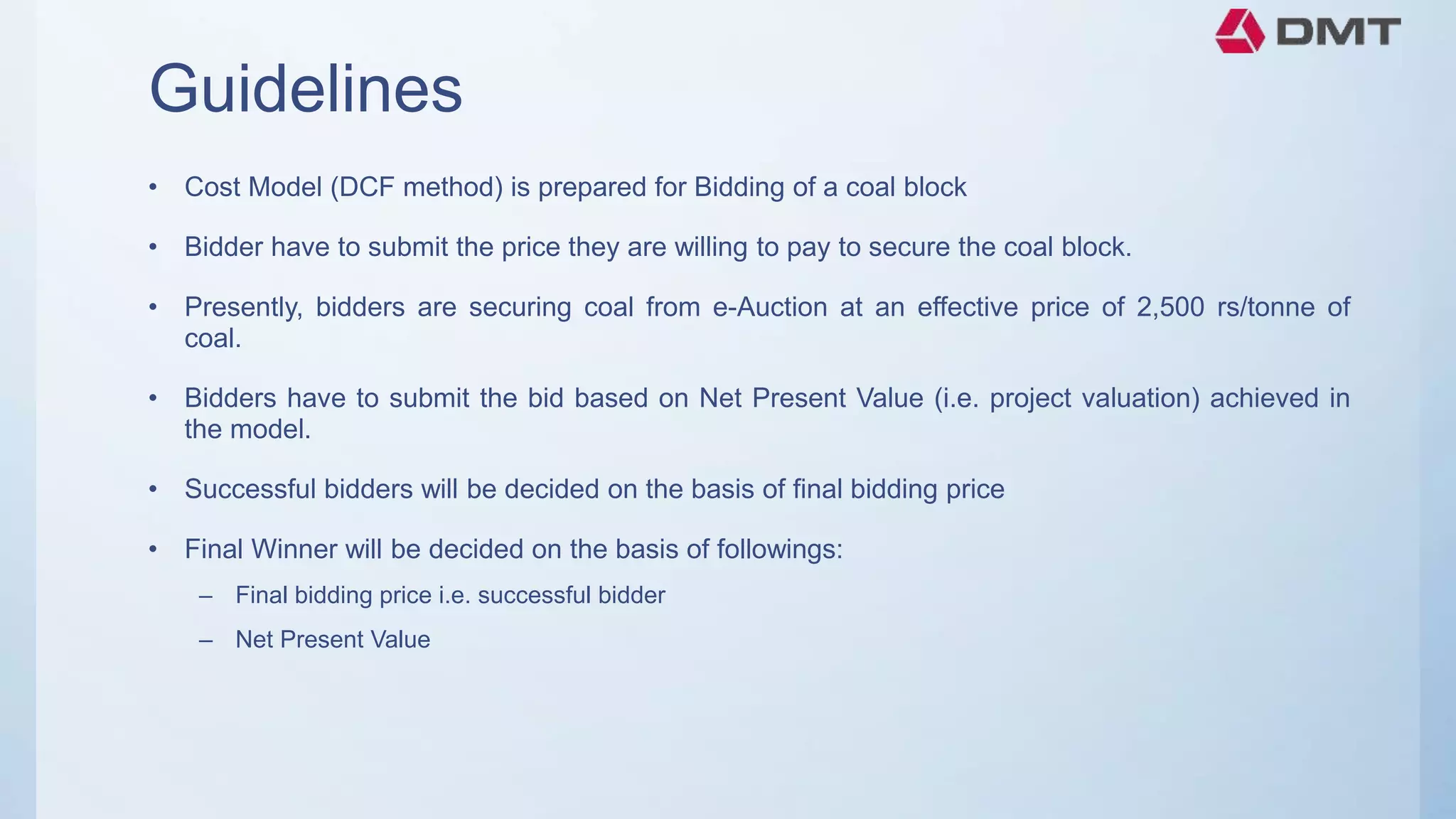 DMT

Guidelines

• Cost Model (DCF method) is prepared for Bidding of a coal block

• Bidder have to submit the price they are willing to pay to secure the coal block.

• Presently, bidders are securing coal from e-Auction at an effective price of 2,500 rs/tonne of coal.

• Bidders have to submit the bid based on Net Present Value (i.e. project valuation) achieved in the model.

• Successful bidders will be decided on the basis of final bidding price

• Final Winner will be decided on the basis of followings:

– Final bidding price i.e. successful bidder

– Net Present Value